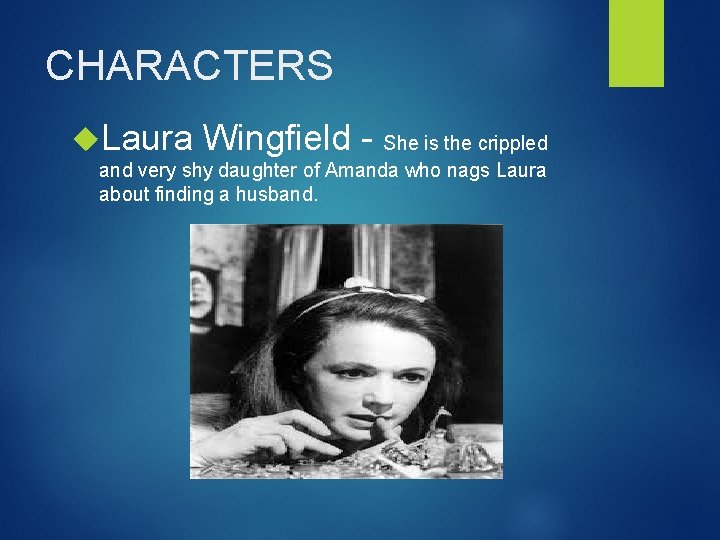 CHARACTERS

Laura Wingfield - She is the crippled and very shy daughter of Amanda who nags Laura about finding a husband.